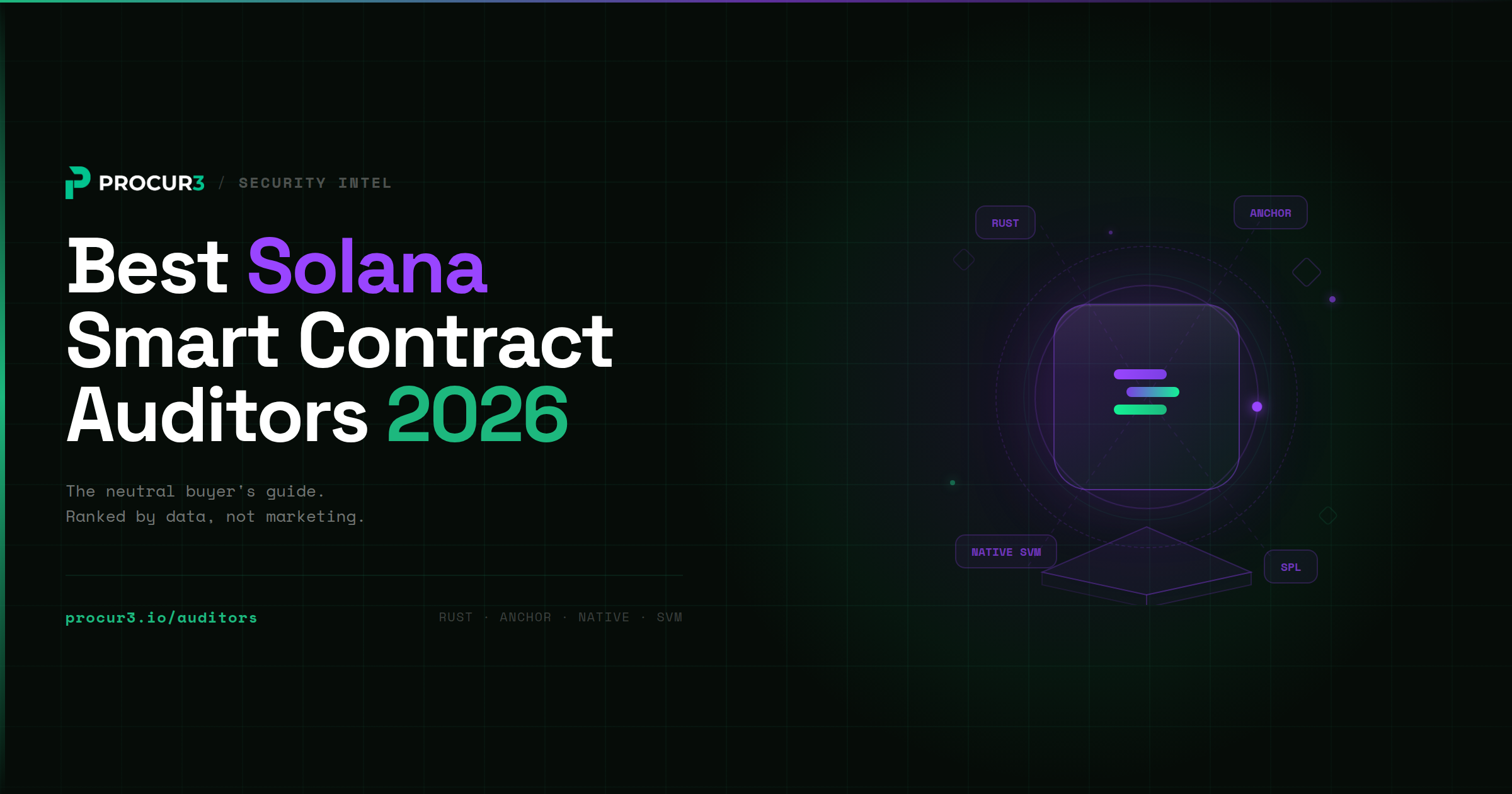 PROCUR3 / SECURITY INTEL

Best Solana Smart Contract Auditors 2026

The neutral buyer's guide.
Ranked by data, not marketing.

procur3.io/auditors

RUST · ANCHOR · NATIVE · SVM

RUST

ANCHOR

NATIVE SVM

SPL